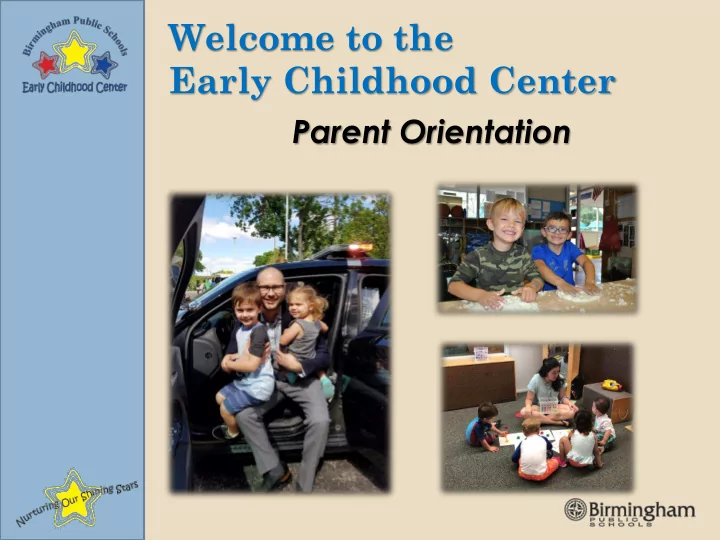 Birmingham Public Schools
Early Childhood Center

Welcome to the Early Childhood Center

Parent Orientation

Nurturing Our Shining Stars

Birmingham PUBLIC SCHOOLS